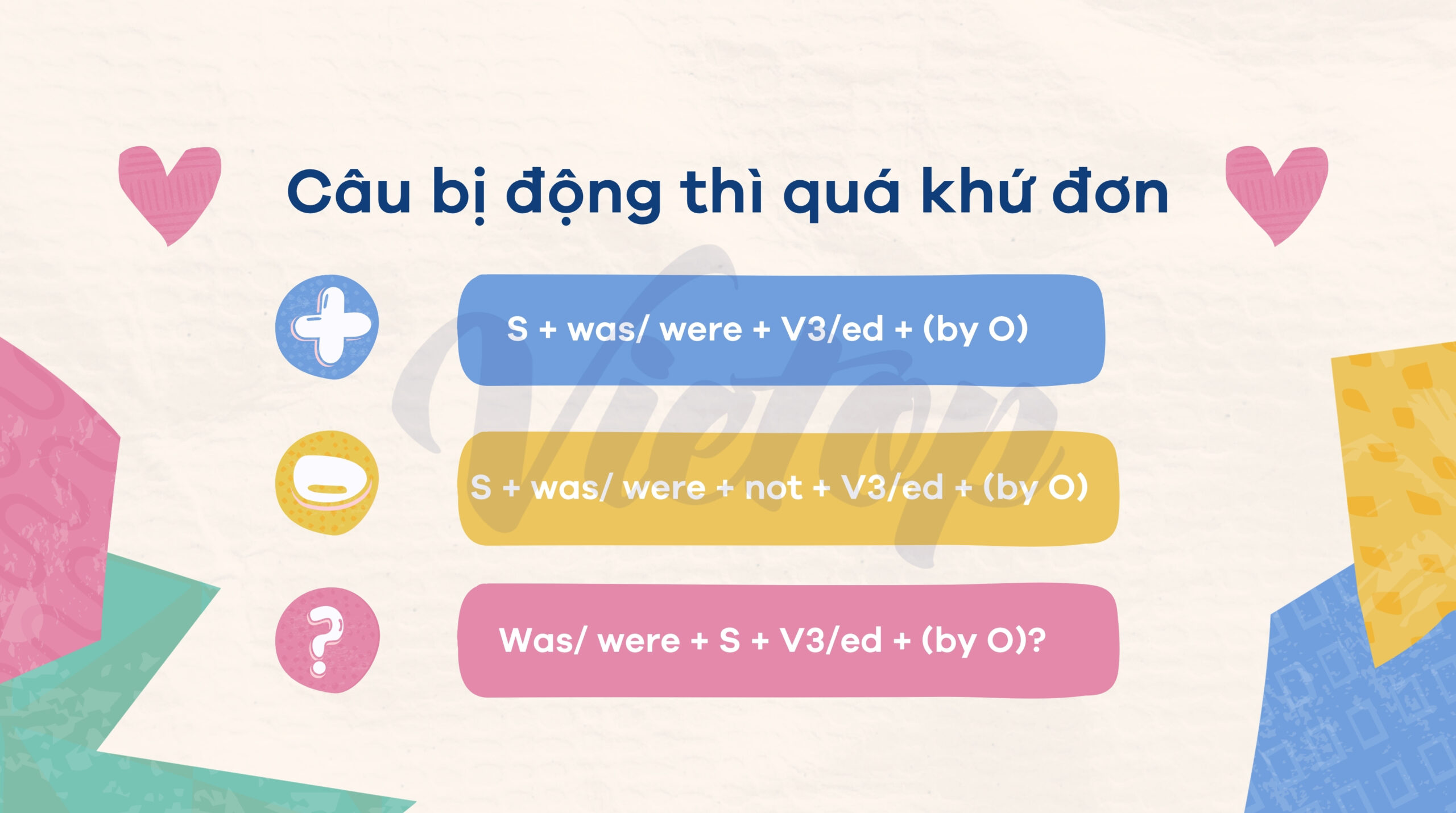 Câu bị động thì quá khứ đơn

S + was/ were + V3/ed + (by O)

S + was/ were + not + V3/ed + (by O)

Was/ were + S + V3/ed + (by O)?

Vietop